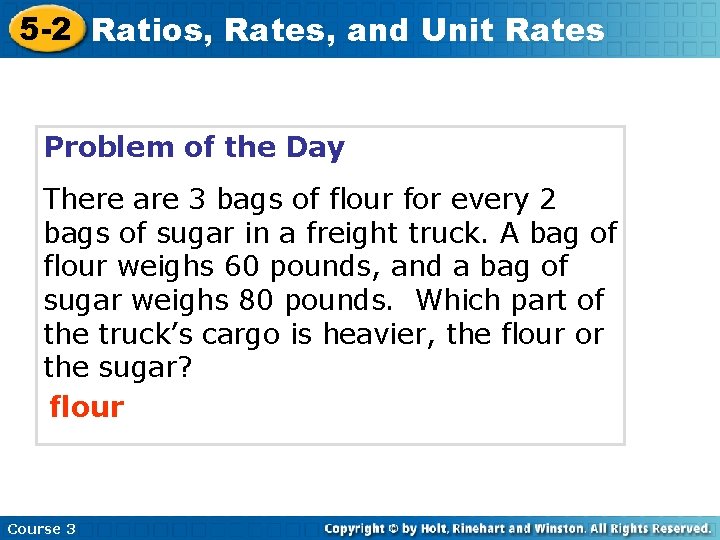 5-2 Ratios, Rates, and Unit Rates

Problem of the Day

There are 3 bags of flour for every 2 bags of sugar in a freight truck. A bag of flour weighs 60 pounds, and a bag of sugar weighs 80 pounds. Which part of the truck’s cargo is heavier, the flour or the sugar?

flour

Course 3

Copyright © by Holt, Rinehart and Winston. All Rights Reserved.